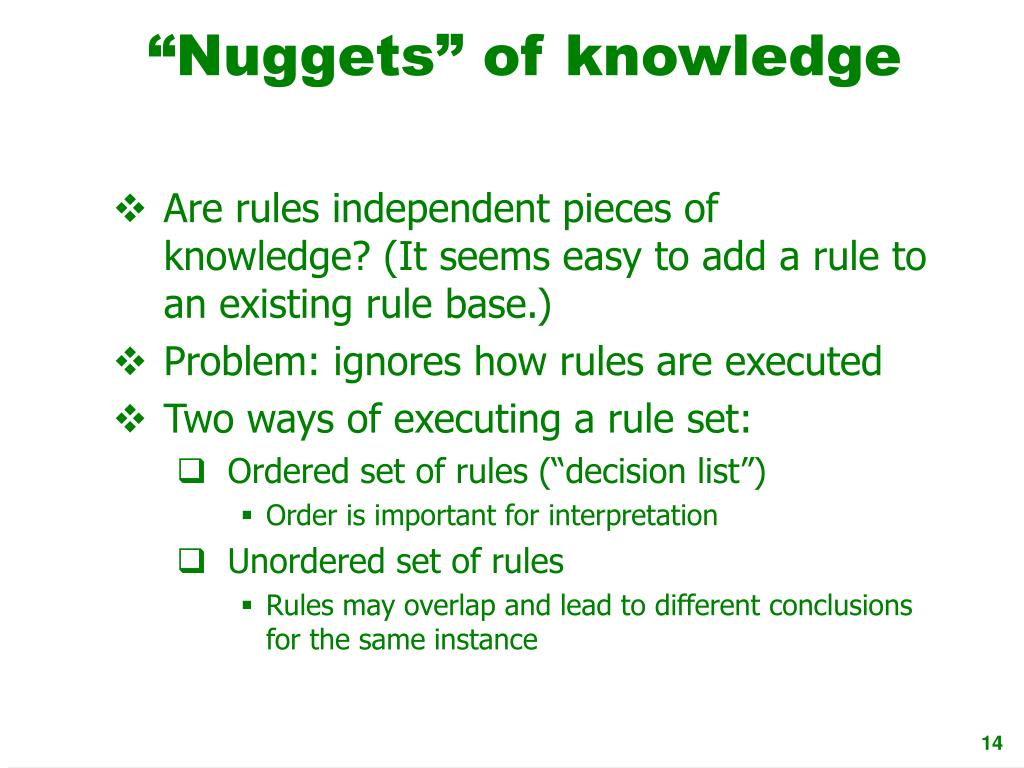 “Nuggets” of knowledge

❖ Are rules independent pieces of knowledge? (It seems easy to add a rule to an existing rule base.)
❖ Problem: ignores how rules are executed
❖ Two ways of executing a rule set:
❑ Ordered set of rules (“decision list”)
▪ Order is important for interpretation
❑ Unordered set of rules
▪ Rules may overlap and lead to different conclusions for the same instance

14